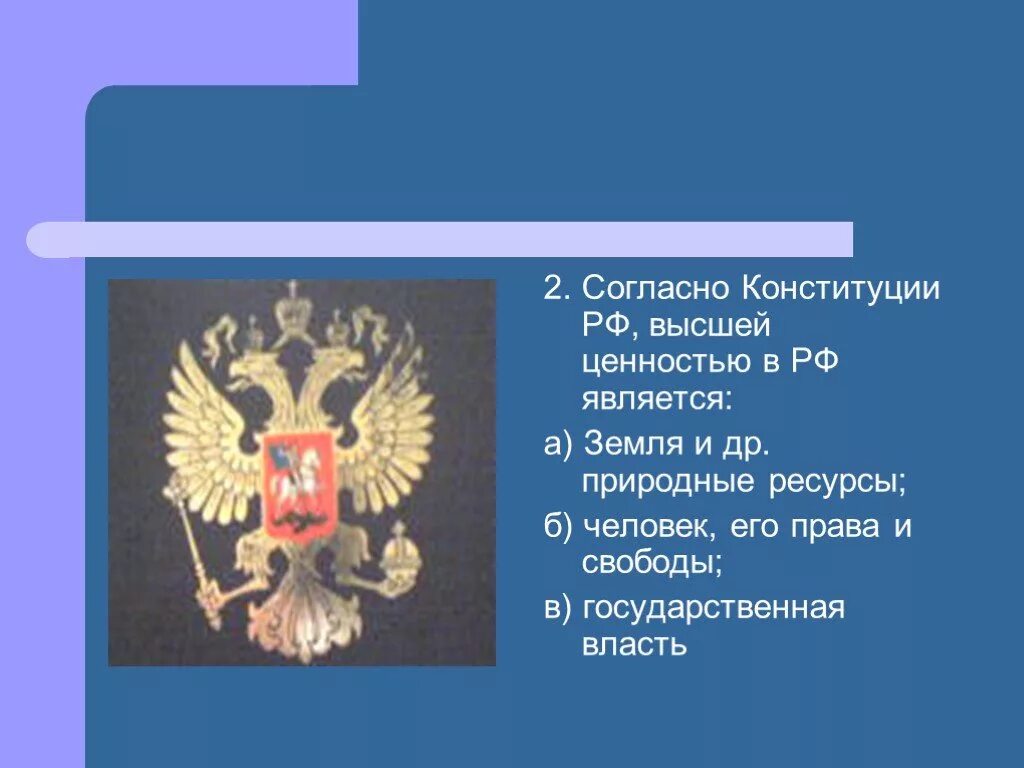 2. Согласно Конституции РФ, высшей ценностью в РФ является:

а) Земля и др. природные ресурсы;

б) человек, его права и свободы;

в) государственная власть